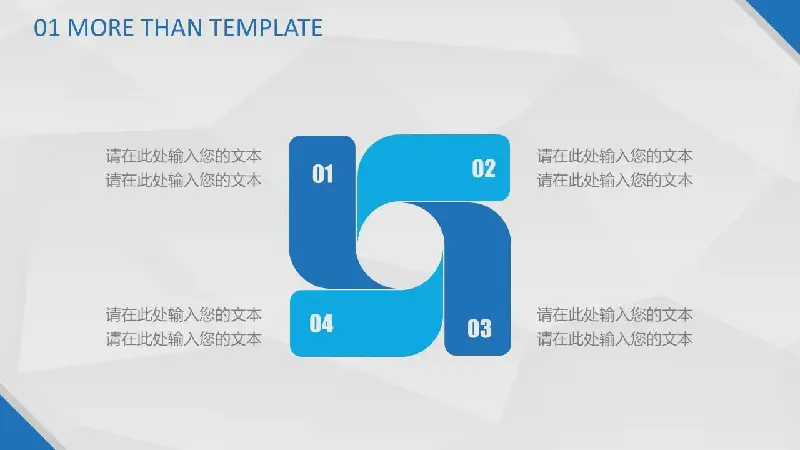 01 MORE THAN TEMPLATE

请在此处输入您的文本
请在此处输入您的文本

01

02

请在此处输入您的文本
请在此处输入您的文本

请在此处输入您的文本
请在此处输入您的文本

04

03

请在此处输入您的文本
请在此处输入您的文本